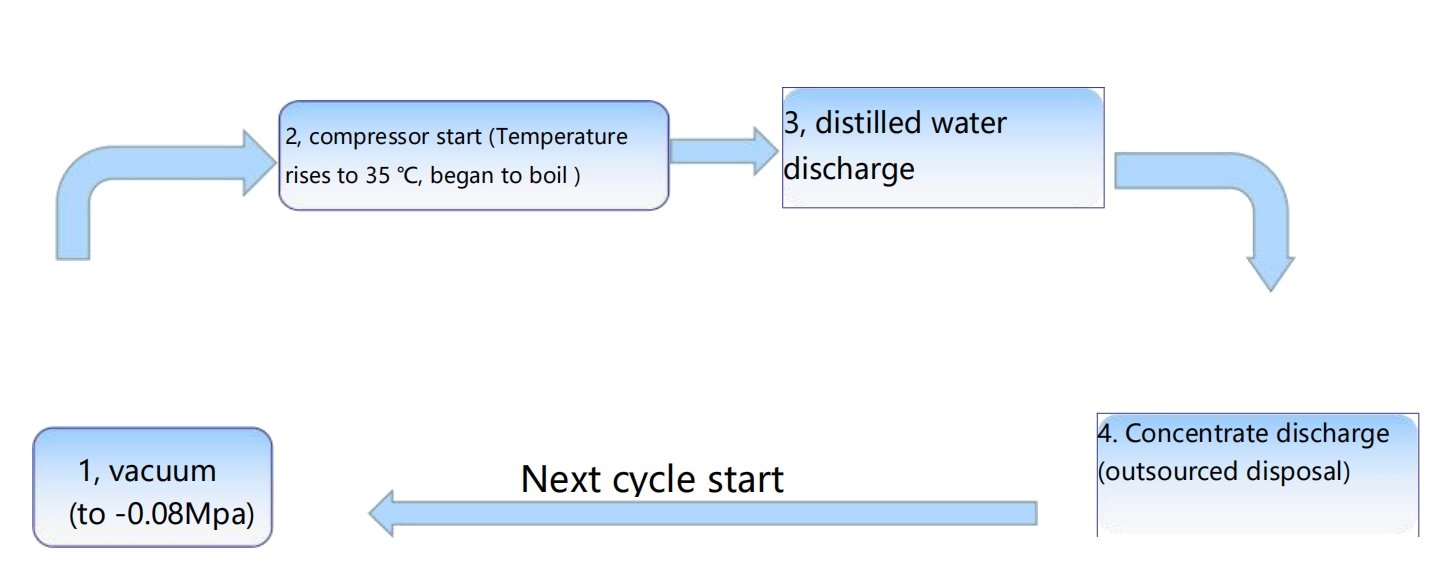 2, compressor start (Temperature rises to 35 ℃, began to boil )

3, distilled water discharge

4. Concentrate discharge (outsourced disposal)

Next cycle start

1, vacuum (to -0.08Mpa)